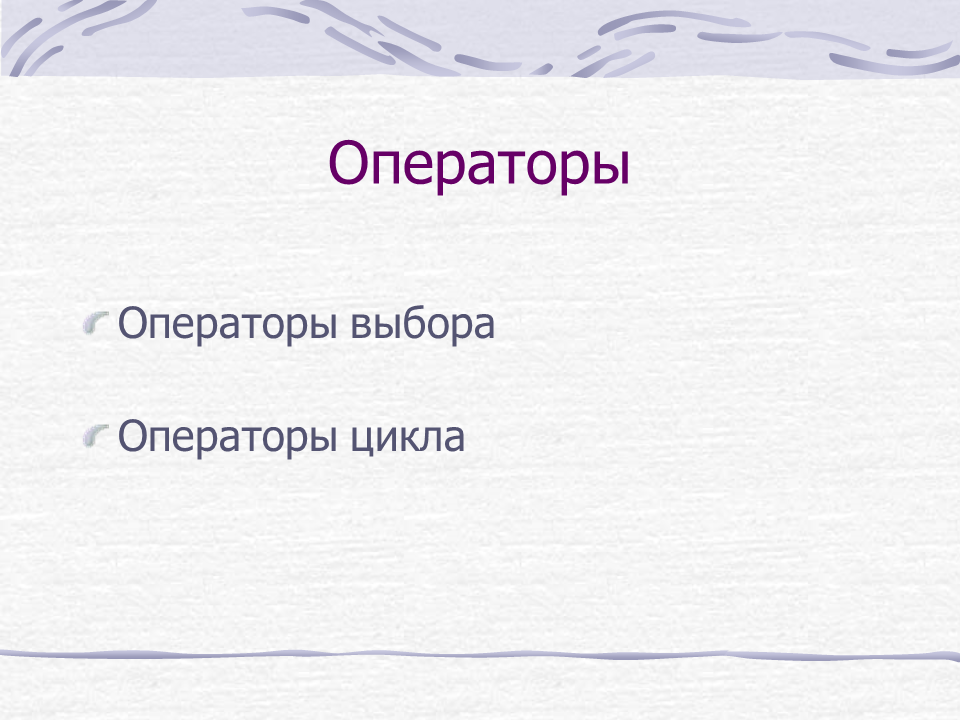 Операторы

Операторы выбора

Операторы цикла